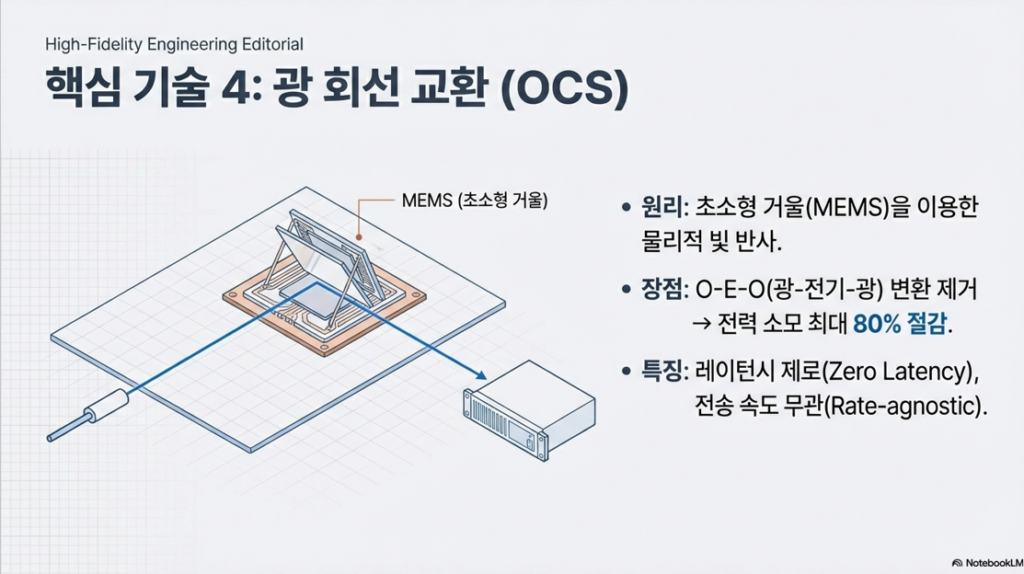 High-Fidelity Engineering Editorial

핵심 기술 4: 광 회선 교환 (OCS)

MEMS (초소형 거울)

• 원리: 초소형 거울(MEMS)을 이용한 물리적 빛 반사.

• 장점: O-E-O(광-전기-광) 변환 제거 → 전력 소모 최대 80% 절감.

• 특징: 레이턴시 제로(Zero Latency), 전송 속도 무관(Rate-agnostic).

NotebookLM